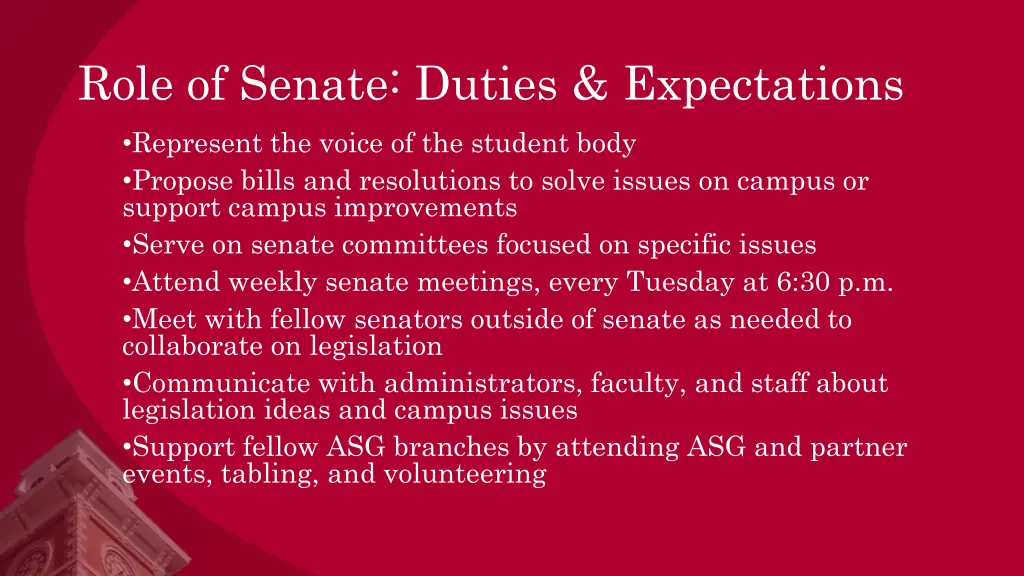 Role of Senate: Duties & Expectations

•Represent the voice of the student body

•Propose bills and resolutions to solve issues on campus or support campus improvements

•Serve on senate committees focused on specific issues

•Attend weekly senate meetings, every Tuesday at 6:30 p.m.

•Meet with fellow senators outside of senate as needed to collaborate on legislation

•Communicate with administrators, faculty, and staff about legislation ideas and campus issues

•Support fellow ASG branches by attending ASG and partner events, tabling, and volunteering